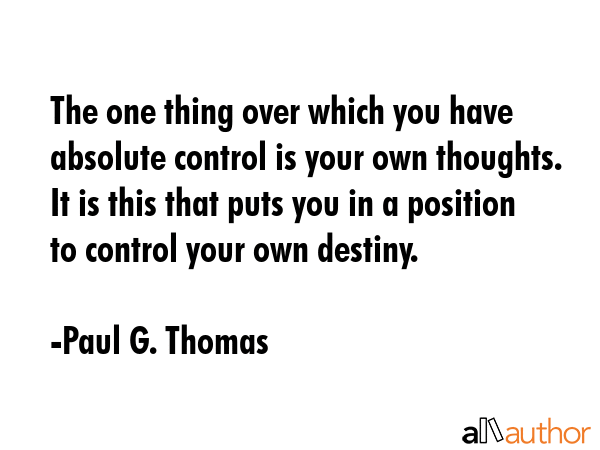 The one thing over which you have absolute control is your own thoughts. It is this that puts you in a position to control your own destiny.

-Paul G. Thomas

allauthor